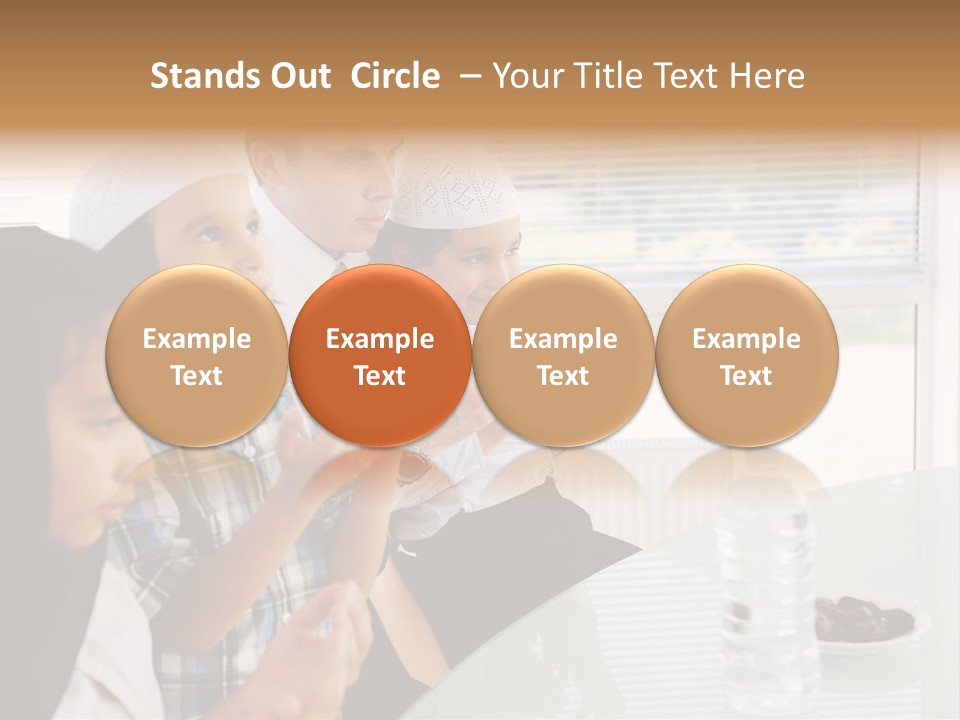 Stands Out  Circle  – Your Title Text Here

Example Text

Example Text

Example Text

Example Text